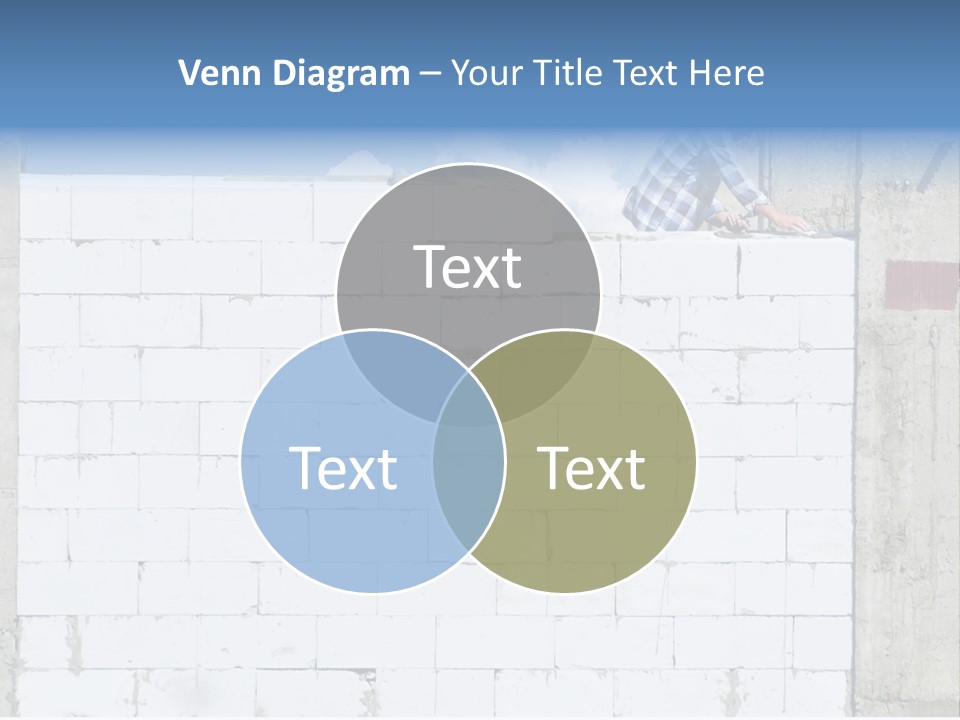 Venn Diagram – Your Title Text Here

Text

Text

Text